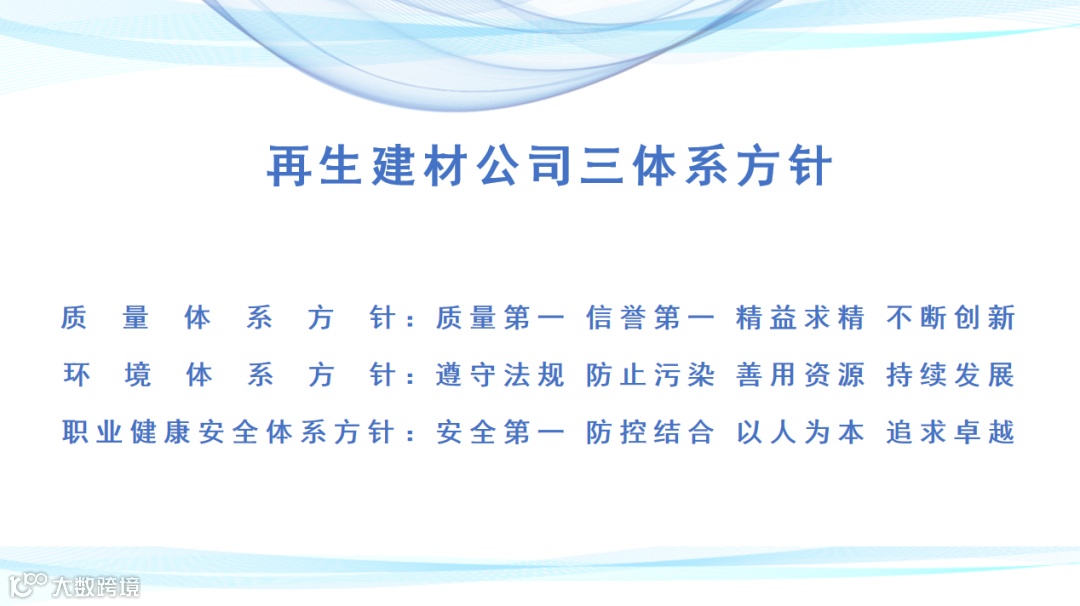 再生建材公司三体系方针

质量体系方针：质量第一 信誉第一 精益求精 不断创新

环境体系方针：遵守法规 防止污染 善用资源 持续发展

职业健康安全体系方针：安全第一 防控结合 以人为本 追求卓越

大数跨境